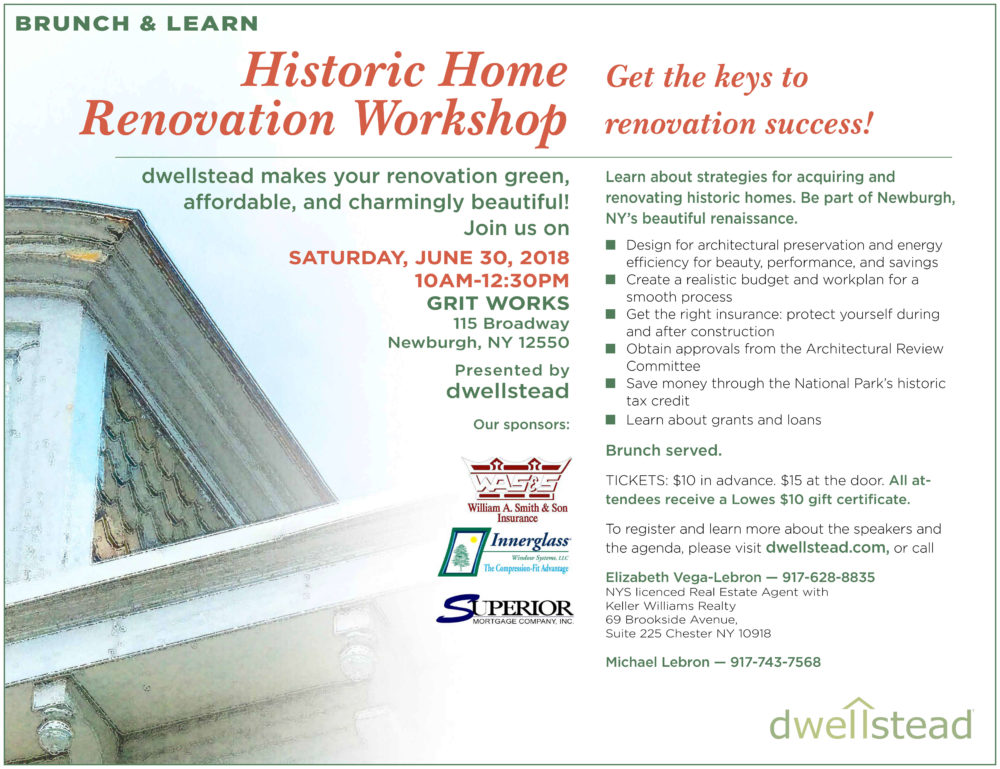 BRUNCH & LEARN

Historic Home Renovation Workshop

Get the keys to renovation success!

dwellstead makes your renovation green, affordable, and charmingly beautiful! Join us on

SATURDAY, JUNE 30, 2018
10AM-12:30PM
GRIT WORKS
115 Broadway
Newburgh, NY 12550

Presented by
dwellstead

Our sponsors:

WAS&S
William A. Smith & Son Insurance

Innerglass
Window Systems, LLC
The Compression-Fit Advantage

SUPERIOR
MORTGAGE COMPANY, INC.

Learn about strategies for acquiring and renovating historic homes. Be part of Newburgh, NY's beautiful renaissance.

■ Design for architectural preservation and energy efficiency for beauty, performance, and savings
■ Create a realistic budget and workplan for a smooth process
■ Get the right insurance: protect yourself during and after construction
■ Obtain approvals from the Architectural Review Committee
■ Save money through the National Park's historic tax credit
■ Learn about grants and loans

Brunch served.

TICKETS: $10 in advance. $15 at the door. All attendees receive a Lowes $10 gift certificate.

To register and learn more about the speakers and the agenda, please visit dwellstead.com, or call

Elizabeth Vega-Lebron — 917-628-8835
NYS licenced Real Estate Agent with
Keller Williams Realty
69 Brookside Avenue,
Suite 225 Chester NY 10918

Michael Lebron — 917-743-7568

dwellstead